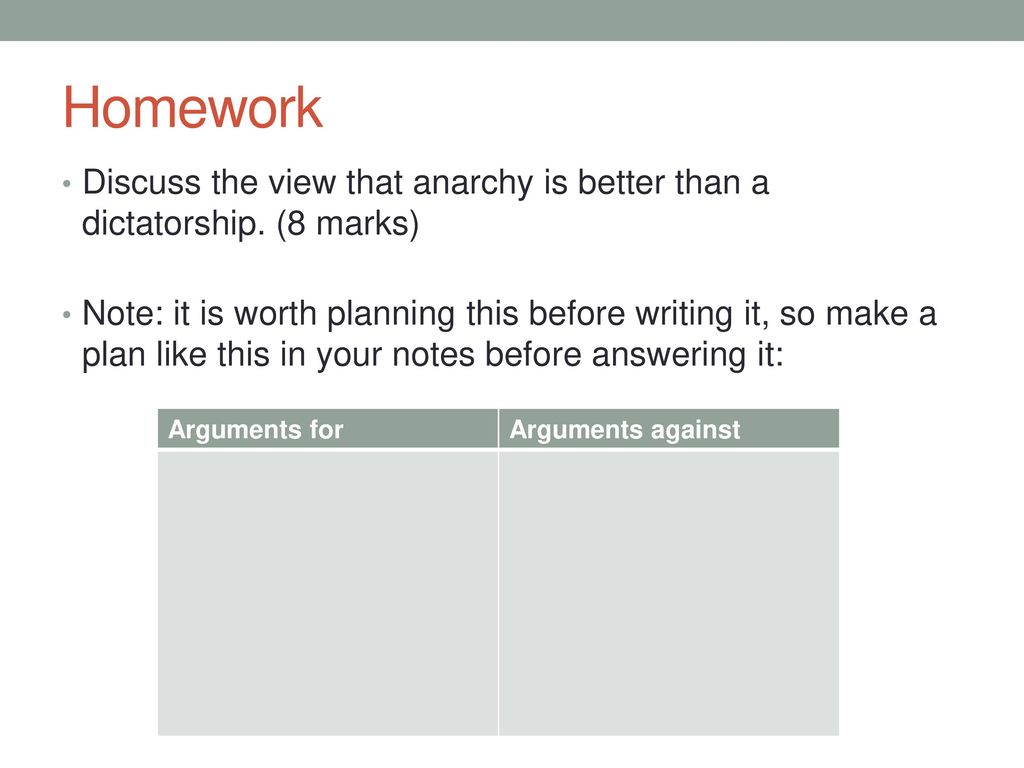 Homework

• Discuss the view that anarchy is better than a dictatorship. (8 marks)

• Note: it is worth planning this before writing it, so make a plan like this in your notes before answering it:

| Arguments for | Arguments against |
|---|---|
| | |